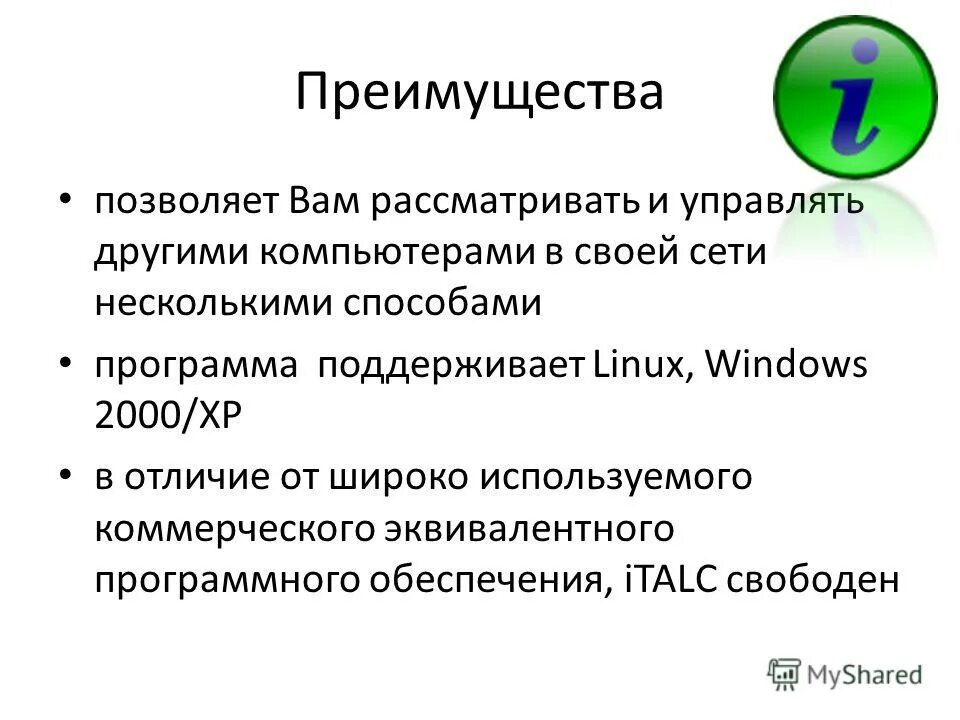 Преимущества

i

• позволяет Вам рассматривать и управлять другими компьютерами в своей сети несколькими способами

• программа поддерживает Linux, Windows 2000/XP

• в отличие от широко используемого коммерческого эквивалентного программного обеспечения, iTALC свободен

MyShared